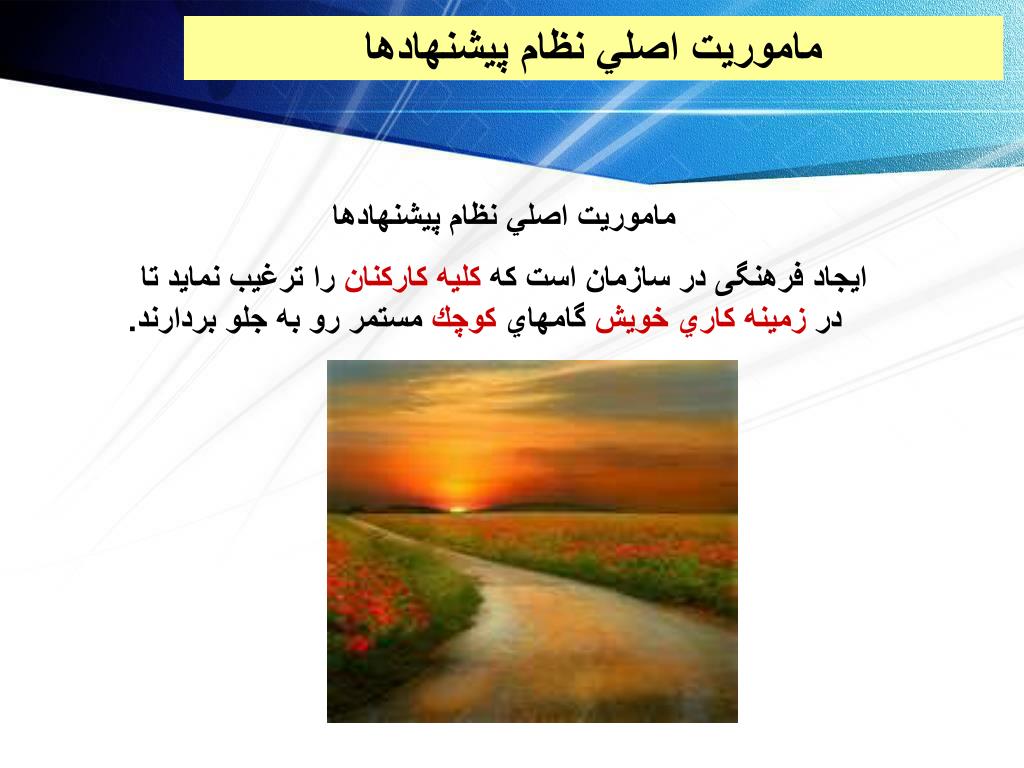 ماموريت اصلي نظام پيشنهادها

ماموريت اصلي نظام پيشنهادها

ايجاد فرهنگی در سازمان است كه كليه كاركنان را ترغيب نمايد تا در زمينه كاري خويش گامهاي كوچك مستمر رو به جلو بردارند.